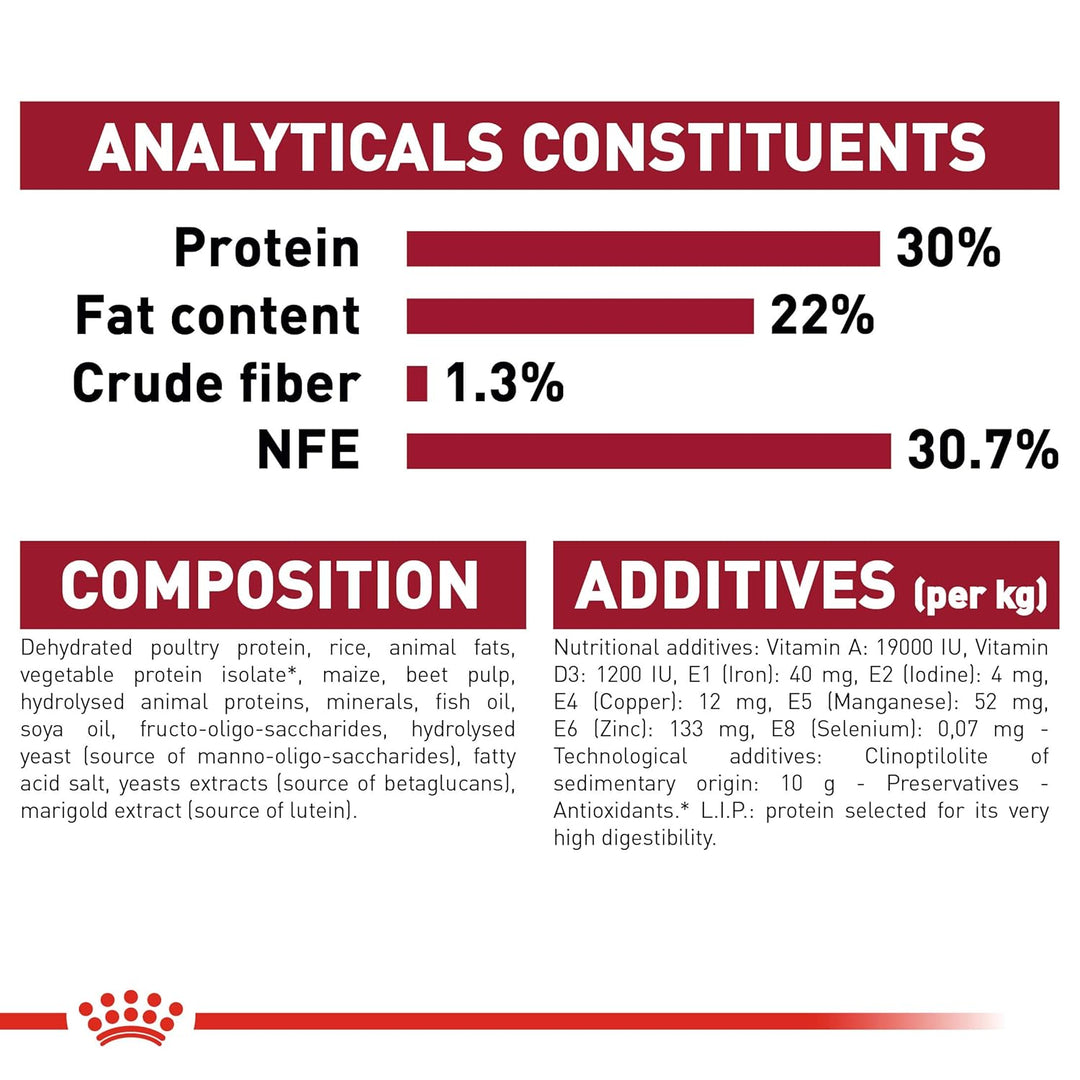 ANALYTICALS CONSTITUENTS

Protein 30%
Fat content 22%
Crude fiber 1.3%
NFE 30.7%

COMPOSITION

Dehydrated poultry protein, rice, animal fats, vegetable protein isolate*, maize, beet pulp, hydrolysed animal proteins, minerals, fish oil, soya oil, fructo-oligo-saccharides, hydrolysed yeast (source of manno-oligo-saccharides), fatty acid salt, yeasts extracts (source of betaglucans), marigold extract (source of lutein).

ADDITIVES (per kg)

Nutritional additives: Vitamin A: 19000 IU, Vitamin D3: 1200 IU, E1 (Iron): 40 mg, E2 (Iodine): 4 mg, E4 (Copper): 12 mg, E5 (Manganese): 52 mg, E6 (Zinc): 133 mg, E8 (Selenium): 0,07 mg - Technological additives: Clinoptilolite of sedimentary origin: 10 g - Preservatives - Antioxidants.* L.I.P.: protein selected for its very high digestibility.